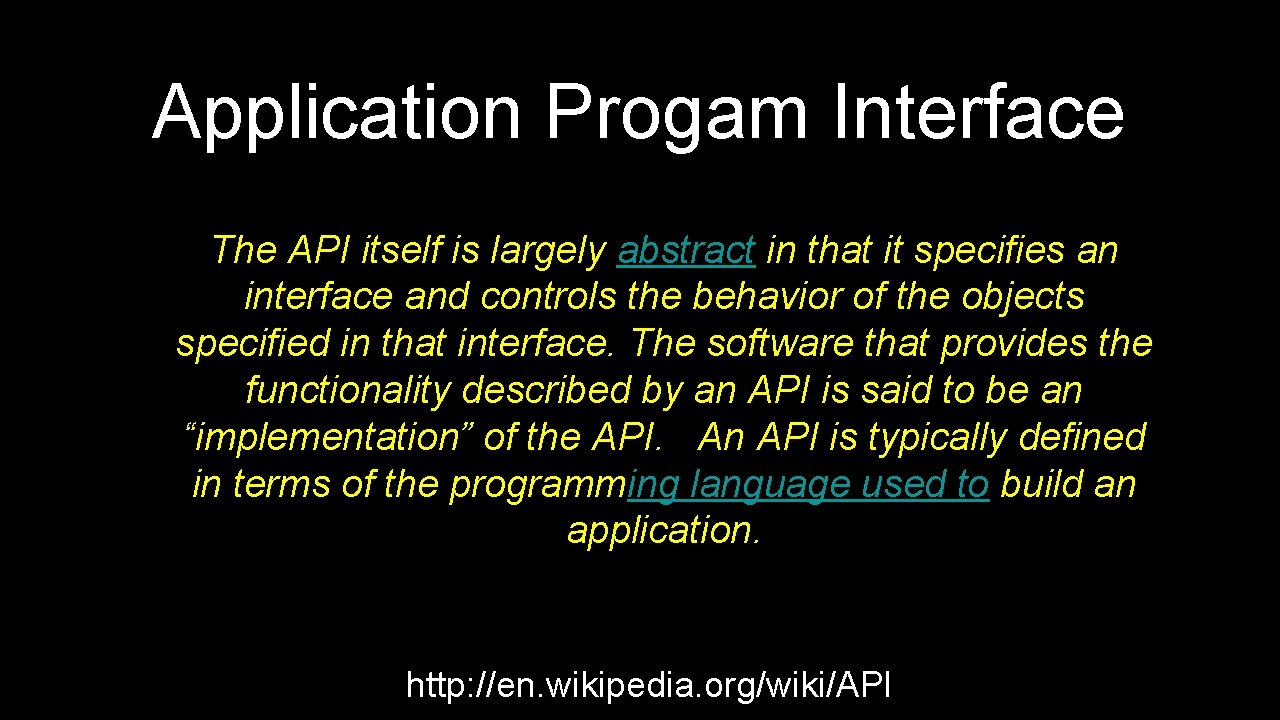 Application Progam Interface

The API itself is largely abstract in that it specifies an interface and controls the behavior of the objects specified in that interface. The software that provides the functionality described by an API is said to be an “implementation” of the API. An API is typically defined in terms of the programming language used to build an application.

http://en.wikipedia.org/wiki/API